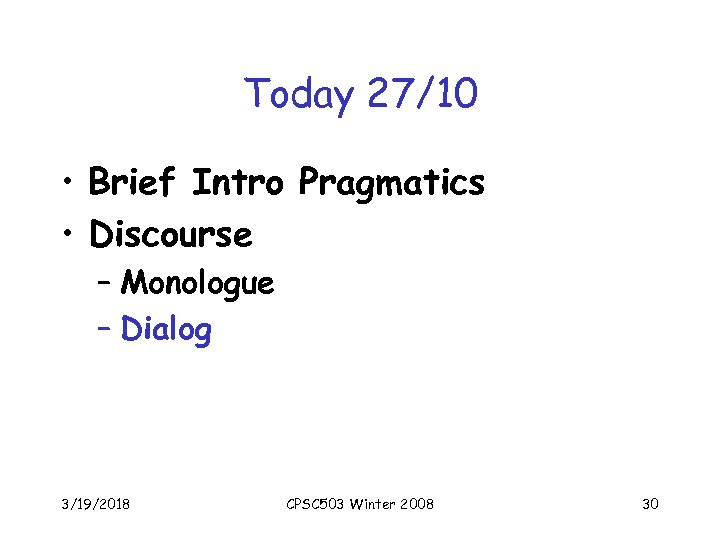 Today 27/10

• Brief Intro Pragmatics
• Discourse
– Monologue
– Dialog

3/19/2018 CPSC503 Winter 2008 30